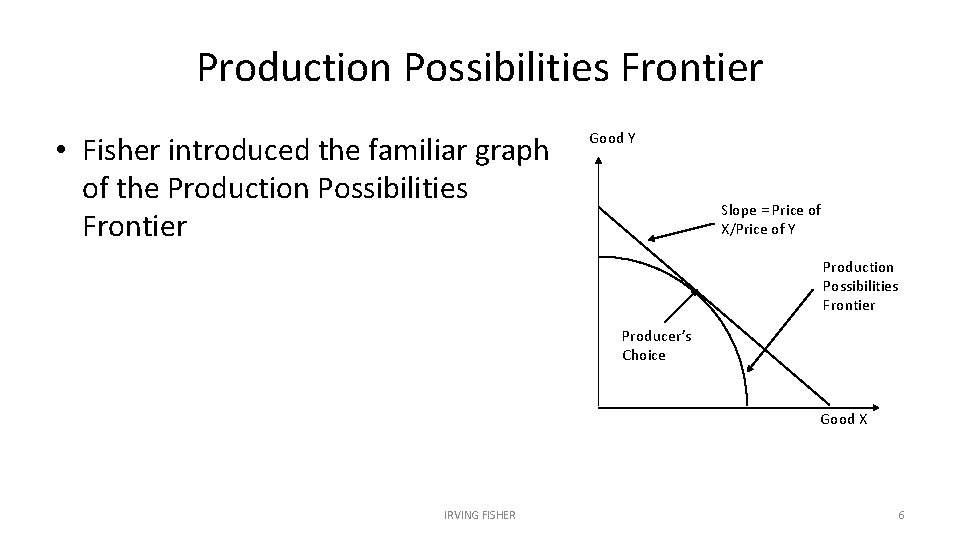 Production Possibilities Frontier

• Fisher introduced the familiar graph of the Production Possibilities Frontier

Good Y

Slope = Price of X/Price of Y

Production Possibilities Frontier

Producer's Choice

Good X

IRVING FISHER

6